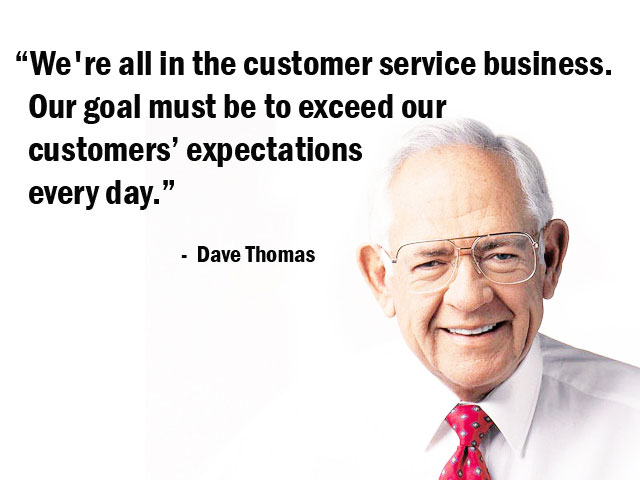 “We're all in the customer service business. Our goal must be to exceed our customers’ expectations every day.”

- Dave Thomas